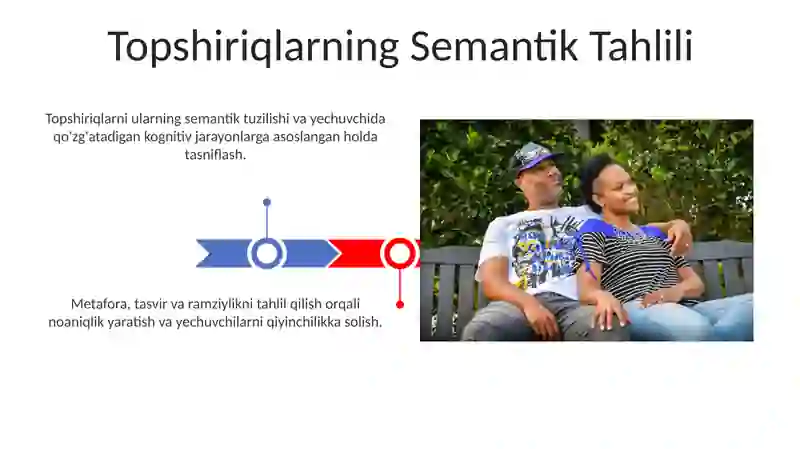 Topshiriqlarning Semantik Tahlili

Topshiriqlarni ularning semantik tuzilishi va yechuvchida qo'zg'atadigan kognitiv jarayonlarga asoslangan holda tasniflash.

Metafora, tasvir va ramziylikni tahlil qilish orqali noaniqlik yaratish va yechuvchilarni qiyinchilikka solish.